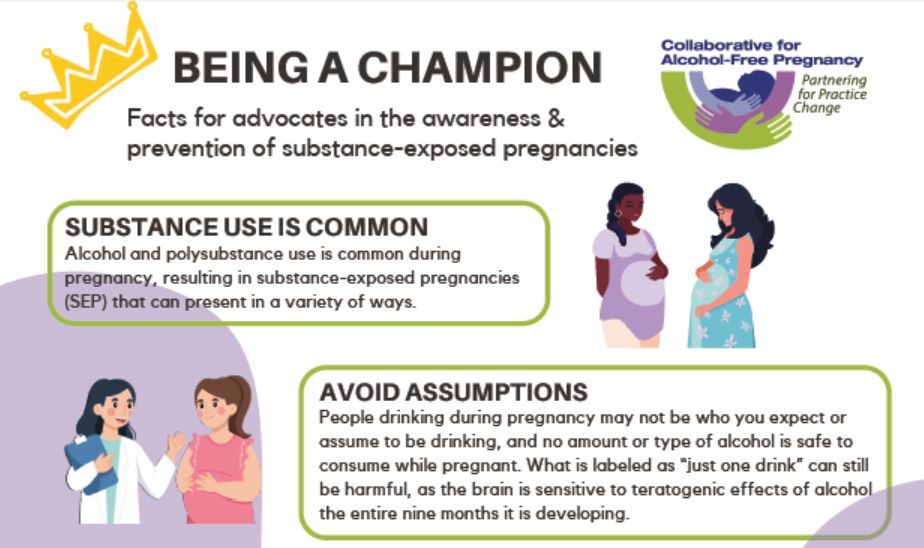 BEING A CHAMPION

Facts for advocates in the awareness & prevention of substance-exposed pregnancies

Collaborative for Alcohol-Free Pregnancy
Partnering for Practice Change

SUBSTANCE USE IS COMMON
Alcohol and polysubstance use is common during pregnancy, resulting in substance-exposed pregnancies (SEP) that can present in a variety of ways.

AVOID ASSUMPTIONS
People drinking during pregnancy may not be who you expect or assume to be drinking, and no amount or type of alcohol is safe to consume while pregnant. What is labeled as "just one drink" can still be harmful, as the brain is sensitive to teratogenic effects of alcohol the entire nine months it is developing.